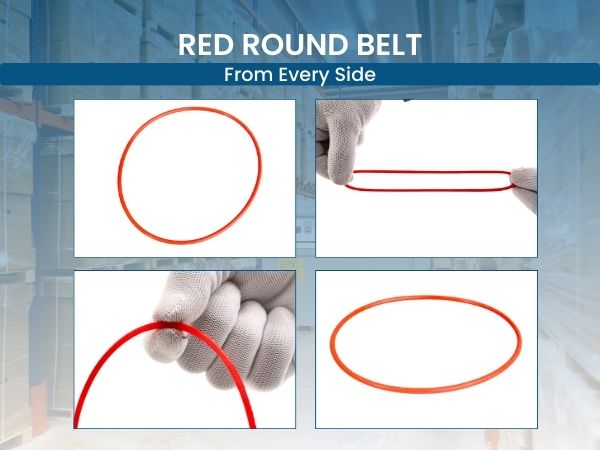 RED ROUND BELT

From Every Side